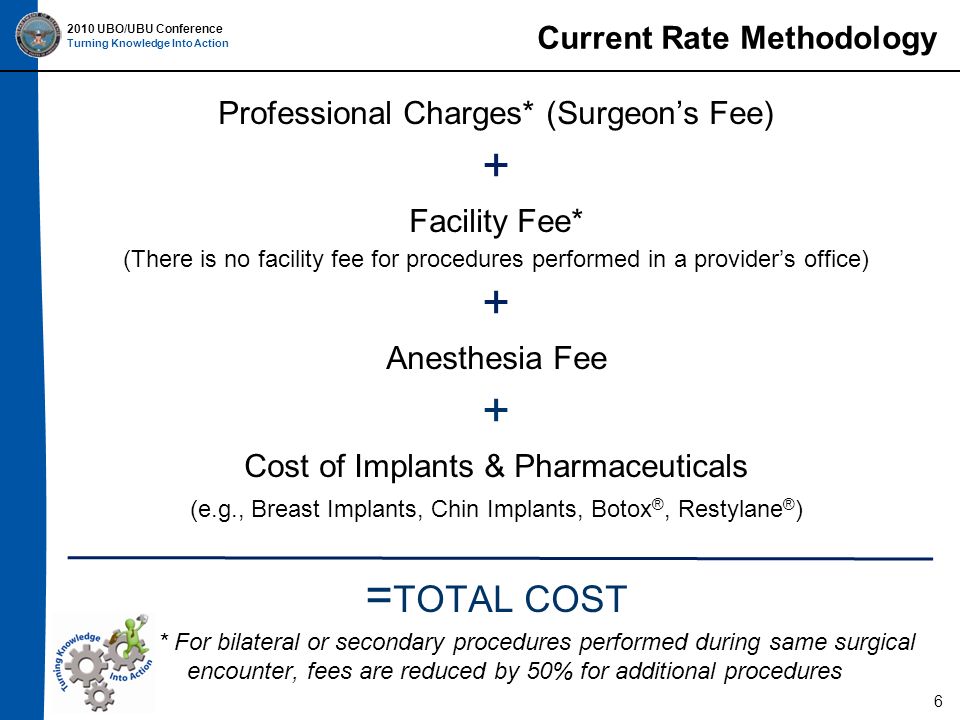 2010 UBO/UBU Conference
Turning Knowledge Into Action

Current Rate Methodology

Professional Charges* (Surgeon's Fee)

+

Facility Fee*

(There is no facility fee for procedures performed in a provider's office)

+

Anesthesia Fee

+

Cost of Implants & Pharmaceuticals

(e.g., Breast Implants, Chin Implants, Botox®, Restylane®)

=TOTAL COST

Turning Knowledge Into Action

* For bilateral or secondary procedures performed during same surgical encounter, fees are reduced by 50% for additional procedures

6